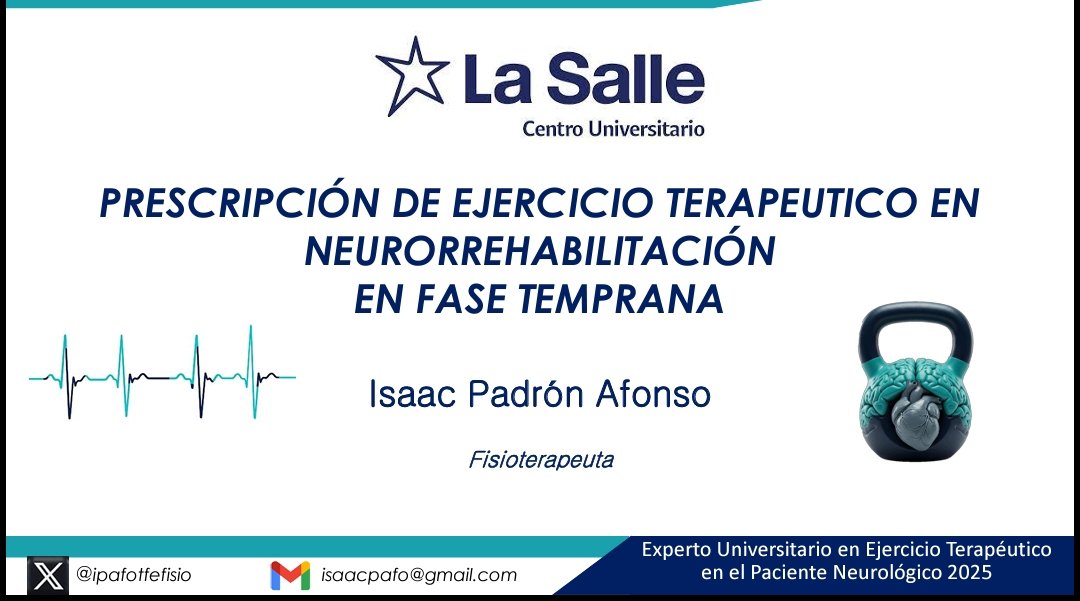 La Salle
Centro Universitario

PRESCRIPCIÓN DE EJERCICIO TERAPEUTICO EN NEURORREHABILITACIÓN EN FASE TEMPRANA

Isaac Padrón Afonso

Fisioterapeuta

@ipafotfefisio

isaacpafo@gmail.com

Experto Universitario en Ejercicio Terapéutico en el Paciente Neurológico 2025